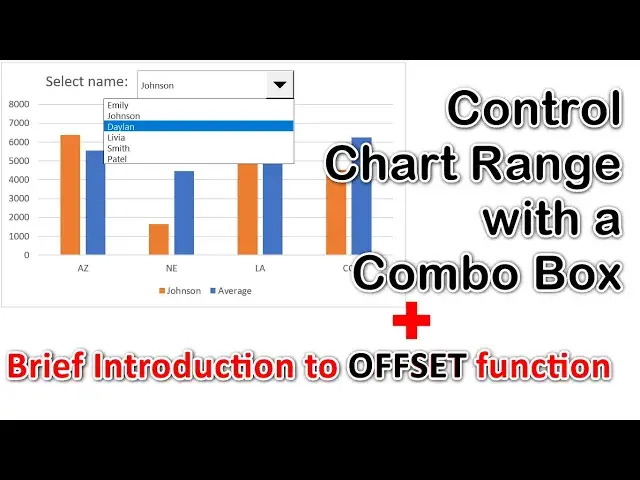 Select name: Johnson

Emily
Johnson
Daylan
Livia
Smith
Patel

8000
7000
6000
5000
4000
3000
2000
1000
0

AZ NE LA CO

Johnson Average

Control Chart Range with a Combo Box

+

Brief Introduction to OFFSET function